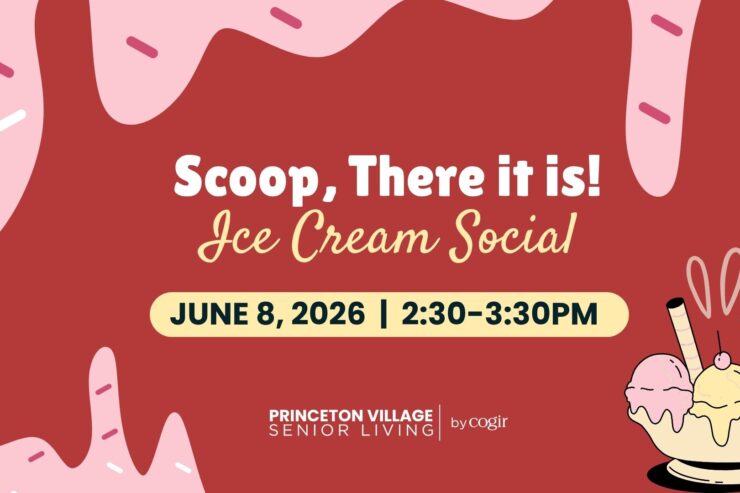 Scoop, There it is!
Ice Cream Social

JUNE 8, 2026 | 2:30-3:30PM

PRINCETON VILLAGE SENIOR LIVING | by cogir